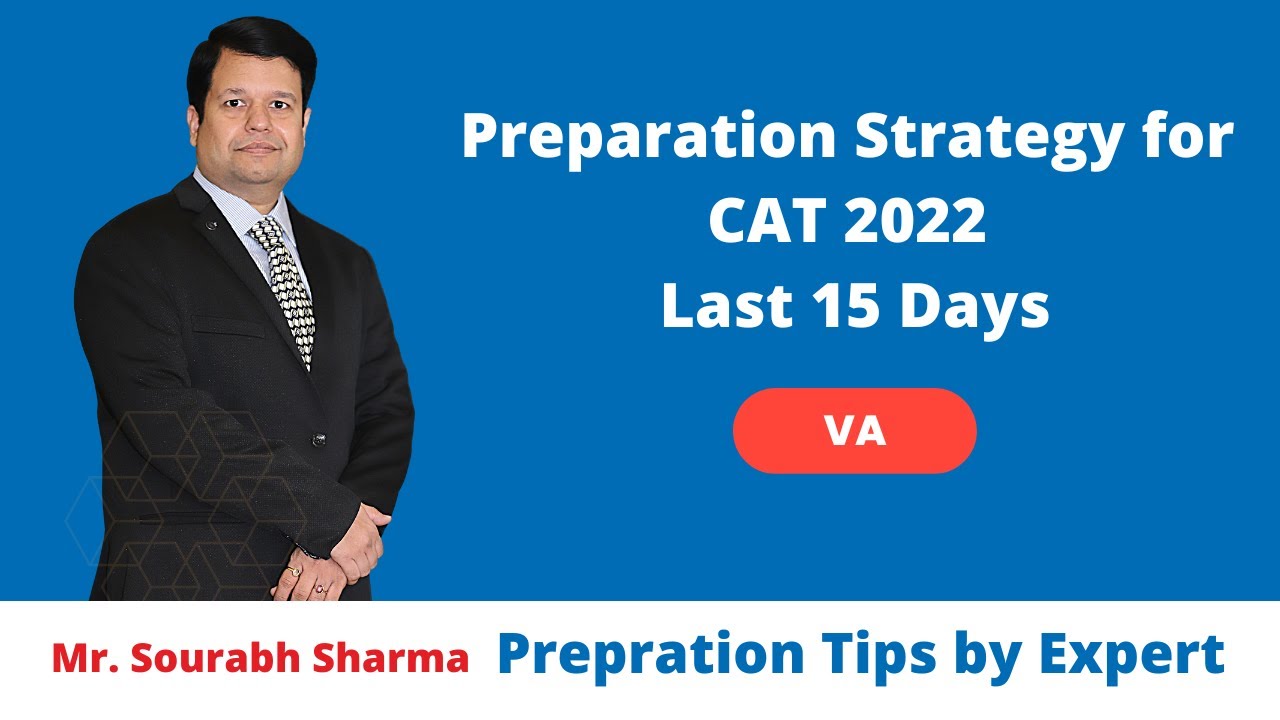 Preparation Strategy for CAT 2022
Last 15 Days

VA

Mr. Sourabh Sharma Prepration Tips by Expert